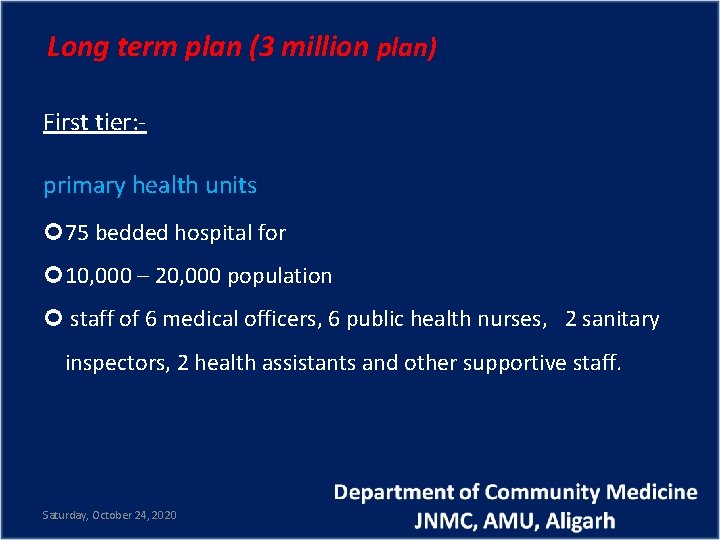 Long term plan (3 million plan)

First tier:-

primary health units

75 bedded hospital for

10,000 – 20,000 population

staff of 6 medical officers, 6 public health nurses, 2 sanitary inspectors, 2 health assistants and other supportive staff.

Saturday, October 24, 2020

Department of Community Medicine
JNMC, AMU, Aligarh